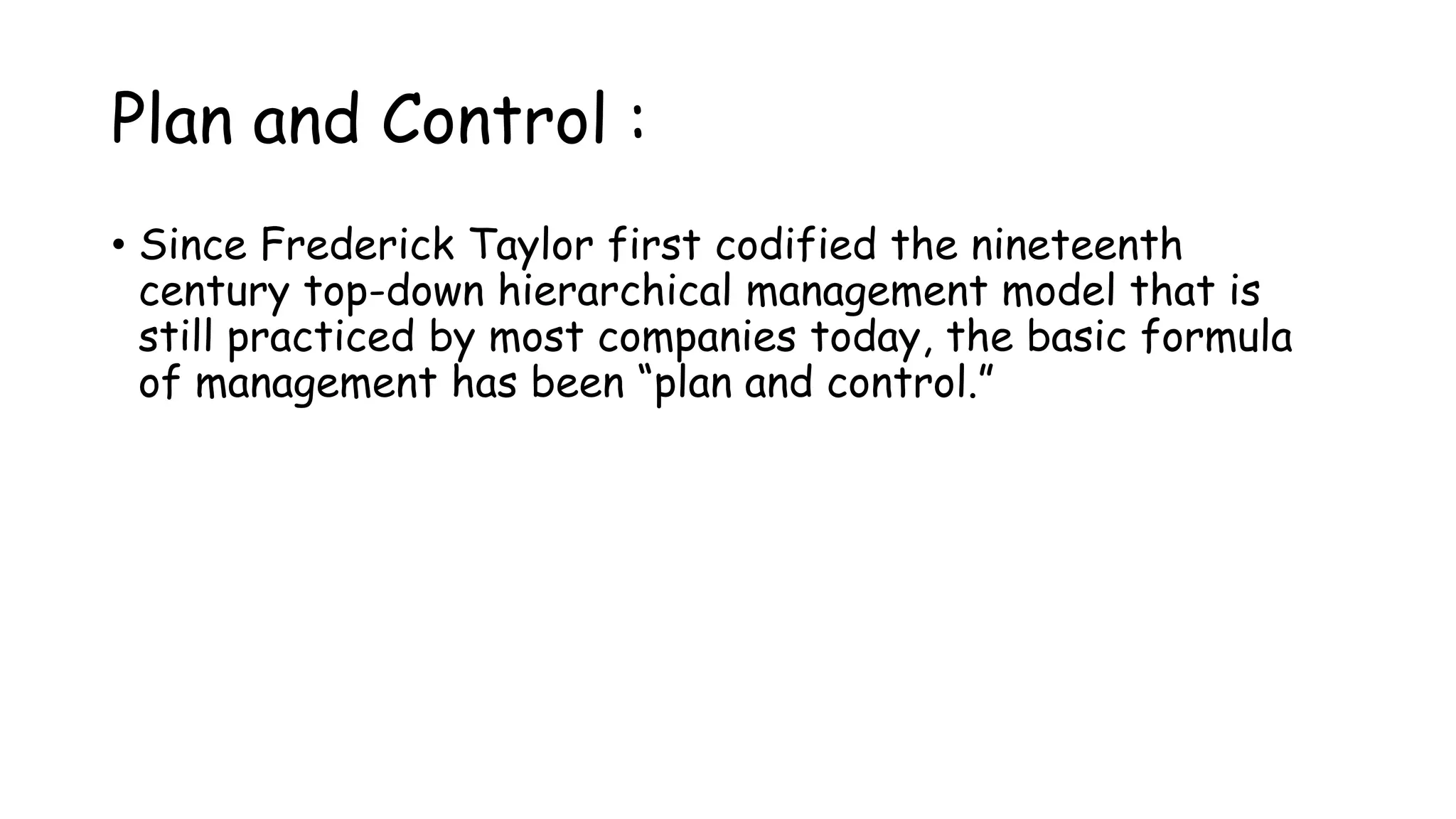 Plan and Control :

• Since Frederick Taylor first codified the nineteenth century top-down hierarchical management model that is still practiced by most companies today, the basic formula of management has been “plan and control.”